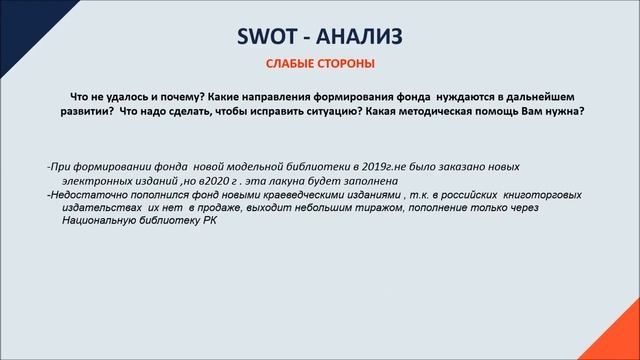 SWOT - АНАЛИЗ

СЛАБЫЕ СТОРОНЫ

Что не удалось и почему? Какие направления формирования фонда нуждаются в дальнейшем развитии? Что надо сделать, чтобы исправить ситуацию? Какая методическая помощь Вам нужна?

-При формировании фонда новой модельной библиотеки в 2019г.не было заказано новых электронных изданий ,но в2020 г . эта лакуна будет заполнена
-Недостаточно пополнился фонд новыми краеведческими изданиями , т.к. в российских книготорговых издательствах их нет в продаже, выходит небольшим тиражом, пополнение только через Национальную библиотеку РК